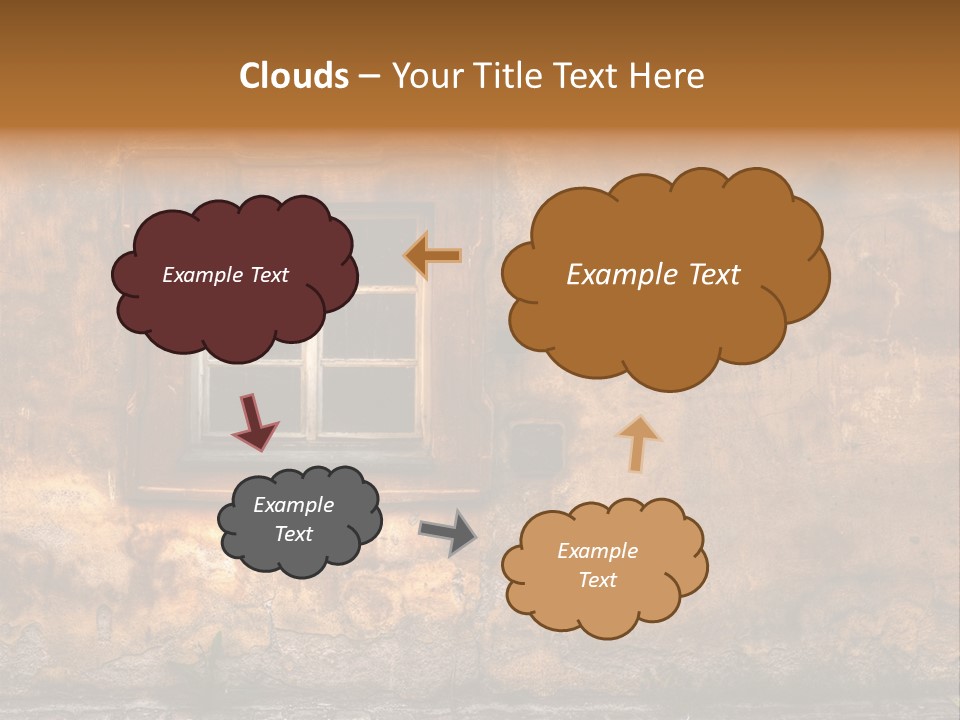 Clouds – Your Title Text Here

Example Text

Example Text

Example Text

Example Text